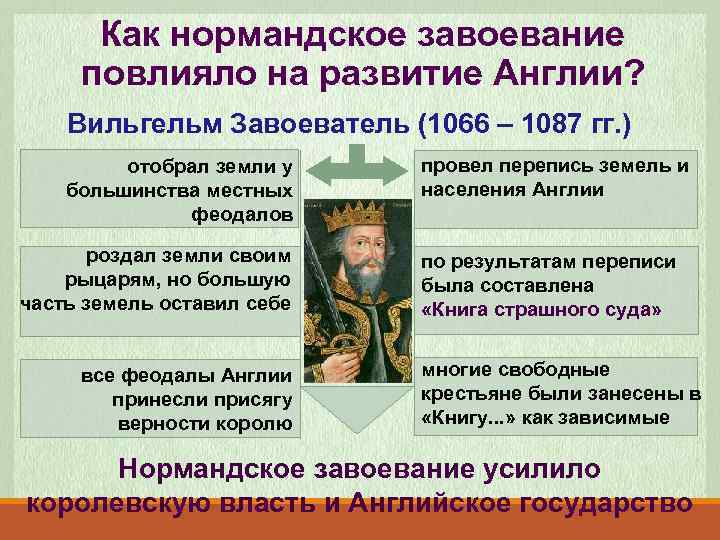 Как нормандское завоевание повлияло на развитие Англии?

Вильгельм Завоеватель (1066 – 1087 гг.)

отобрал земли у большинства местных феодалов

роздал земли своим рыцарям, но большую часть земель оставил себе

все феодалы Англии принесли присягу верности королю

провел перепись земель и населения Англии

по результатам переписи была составлена «Книга страшного суда»

многие свободные крестьяне были занесены в «Книгу...» как зависимые

Нормандское завоевание усилило королевскую власть и Английское государство